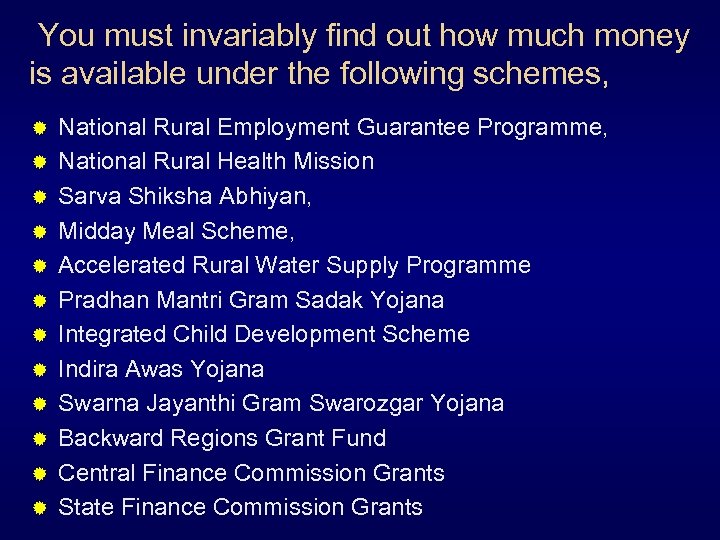 You must invariably find out how much money is available under the following schemes,

- National Rural Employment Guarantee Programme,
- National Rural Health Mission
- Sarva Shiksha Abhiyan,
- Midday Meal Scheme,
- Accelerated Rural Water Supply Programme
- Pradhan Mantri Gram Sadak Yojana
- Integrated Child Development Scheme
- Indira Awas Yojana
- Swarna Jayanthi Gram Swarozgar Yojana
- Backward Regions Grant Fund
- Central Finance Commission Grants
- State Finance Commission Grants